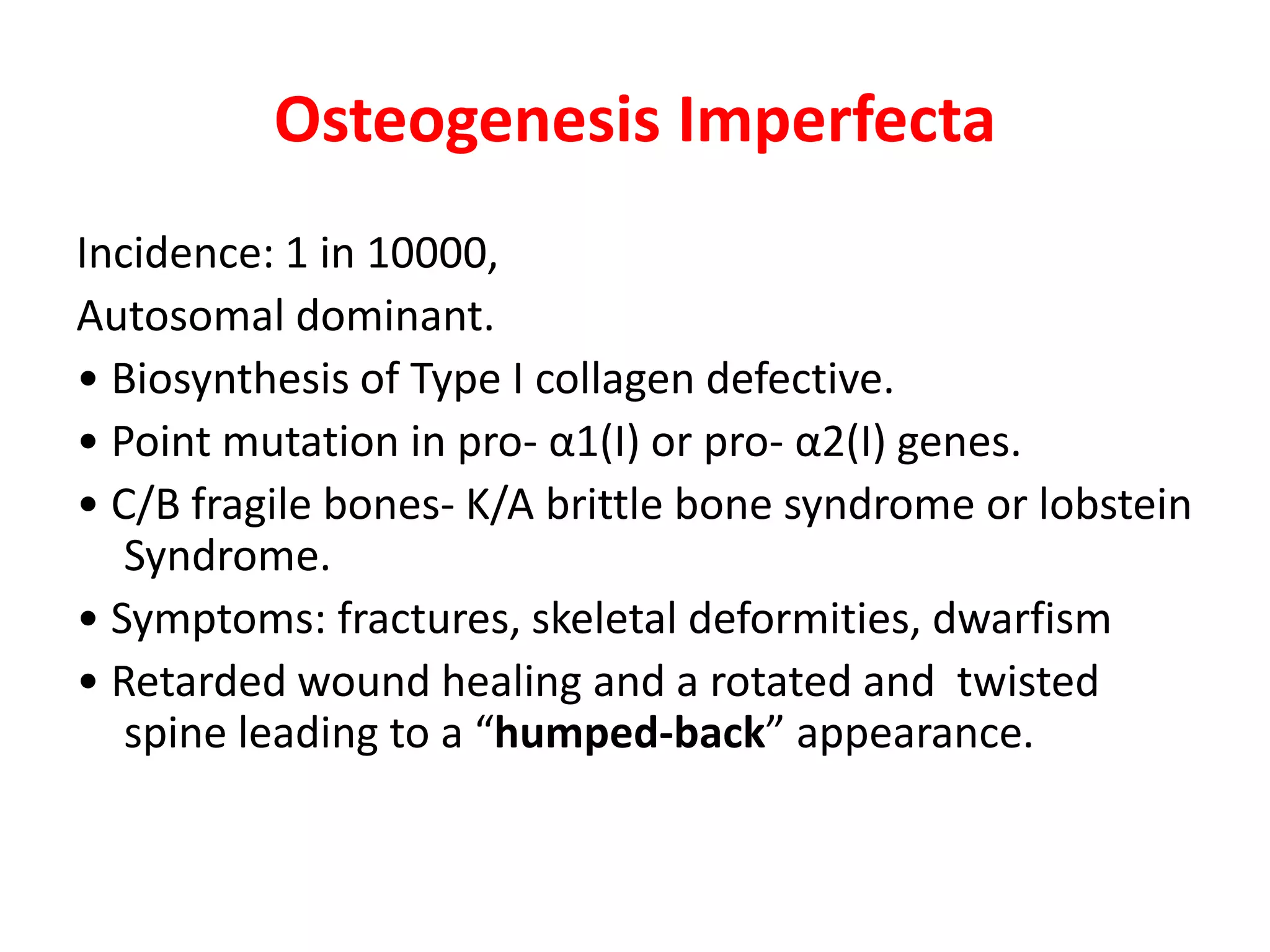 Osteogenesis Imperfecta

Incidence: 1 in 10000,

Autosomal dominant.

• Biosynthesis of Type I collagen defective.

• Point mutation in pro- α1(I) or pro- α2(I) genes.

• C/B fragile bones- K/A brittle bone syndrome or lobstein Syndrome.

• Symptoms: fractures, skeletal deformities, dwarfism

• Retarded wound healing and a rotated and twisted spine leading to a “humped-back” appearance.